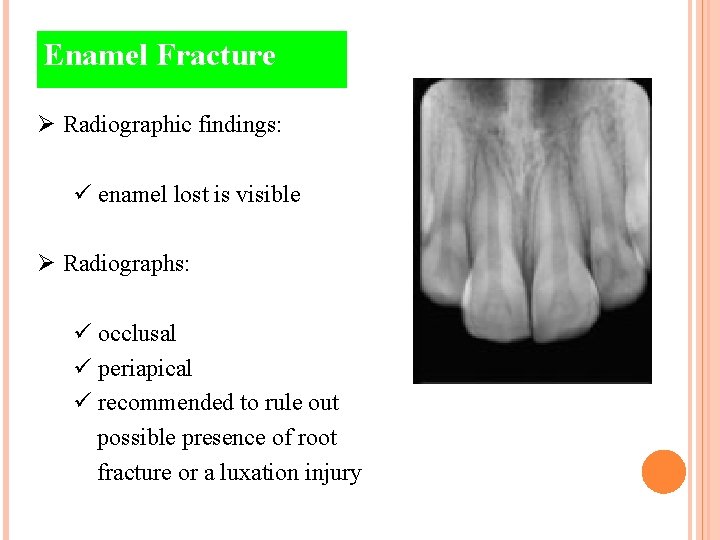 Enamel Fracture

➢ Radiographic findings:

✓ enamel lost is visible

➢ Radiographs:

✓ occlusal
✓ periapical
✓ recommended to rule out possible presence of root fracture or a luxation injury